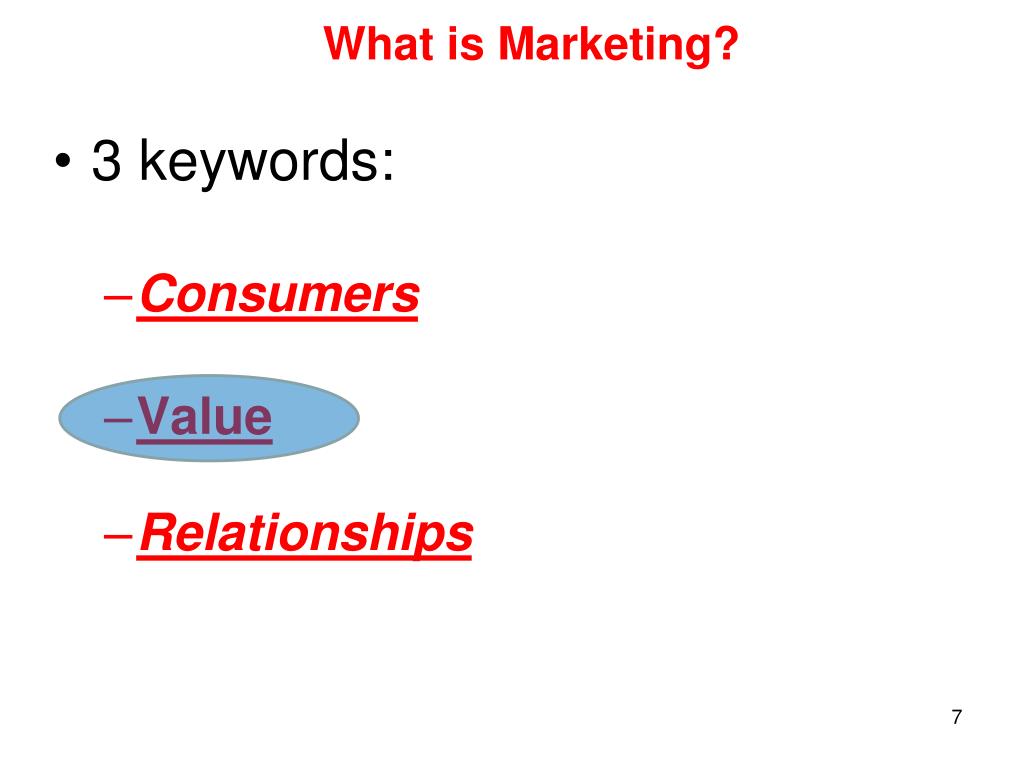 What is Marketing?

• 3 keywords:

– Consumers

– Value

– Relationships

7